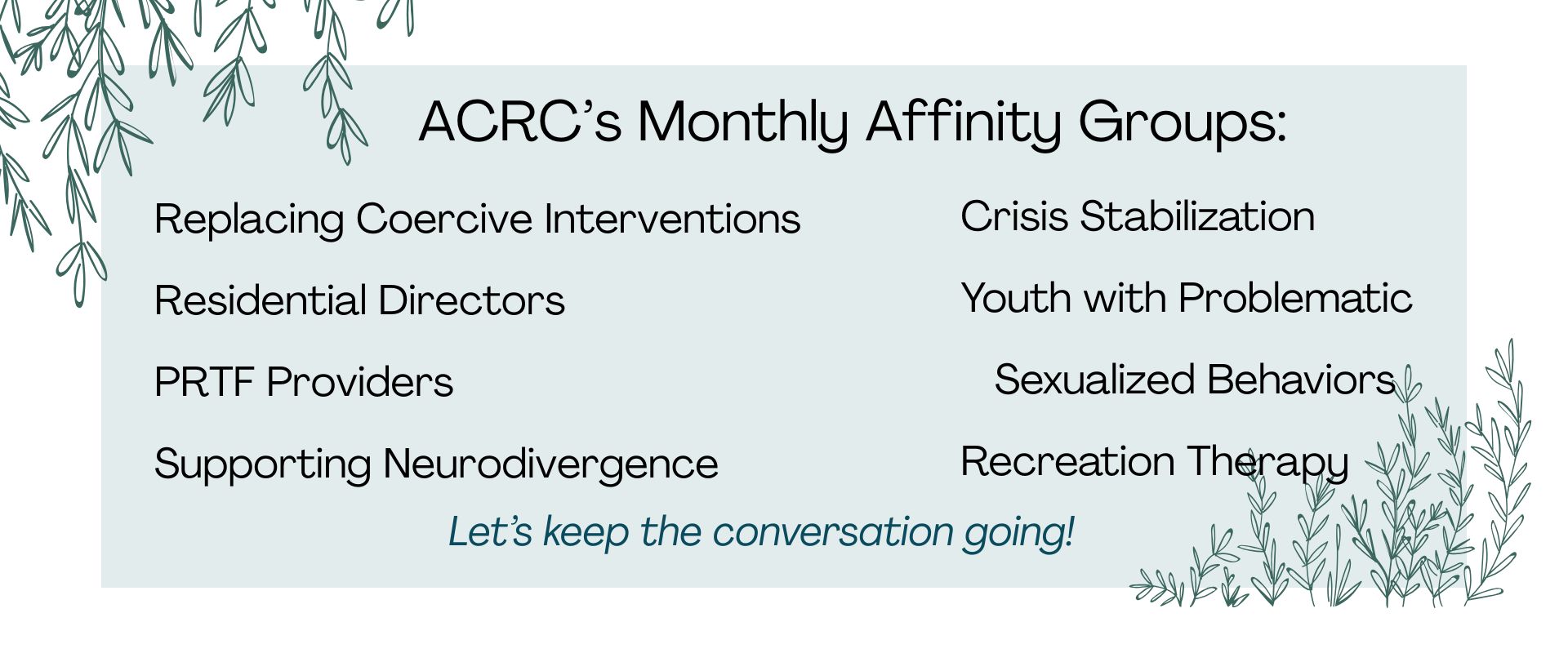 ACRC's Monthly Affinity Groups:

Replacing Coercive Interventions

Residential Directors

PRTF Providers

Supporting Neurodivergence

Crisis Stabilization

Youth with Problematic Sexualized Behaviors

Recreation Therapy

Let's keep the conversation going!